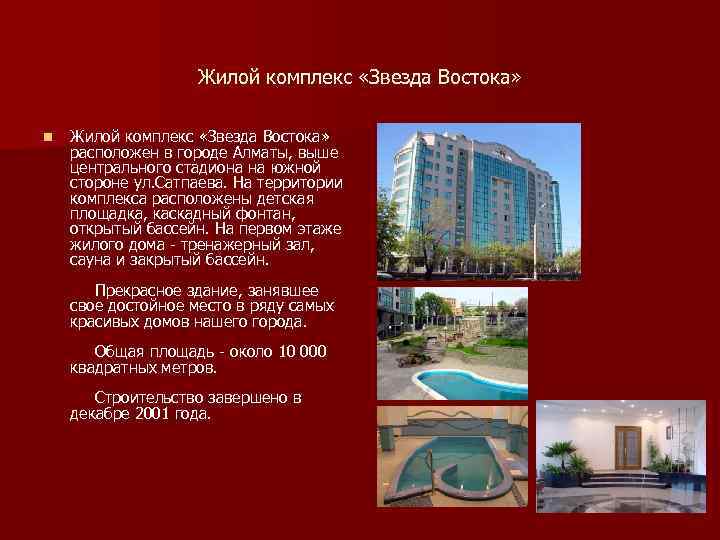 Жилой комплекс «Звезда Востока»

Жилой комплекс «Звезда Востока» расположен в городе Алматы, выше центрального стадиона на южной стороне ул.Сатпаева. На территории комплекса расположены детская площадка, каскадный фонтан, открытый бассейн. На первом этаже жилого дома - тренажерный зал, сауна и закрытый бассейн.

Прекрасное здание, занявшее свое достойное место в ряду самых красивых домов нашего города.

Общая площадь - около 10 000 квадратных метров.

Строительство завершено в декабре 2001 года.